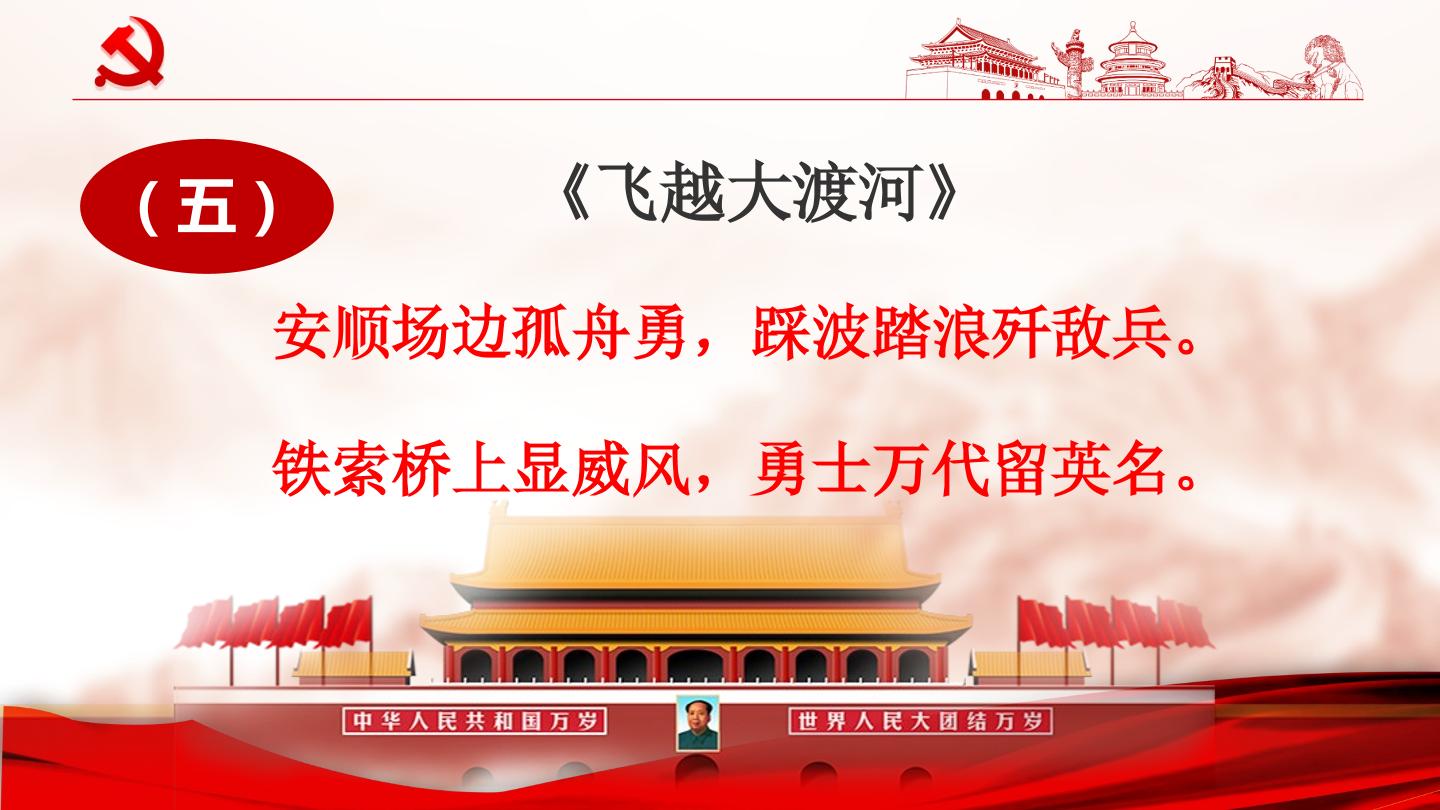 （五）

《飞越大渡河》

安顺场边孤舟勇，踩波踏浪歼敌兵。

铁索桥上显威风，勇士万代留英名。

中华人民共和国万岁

世界人民大团结万岁